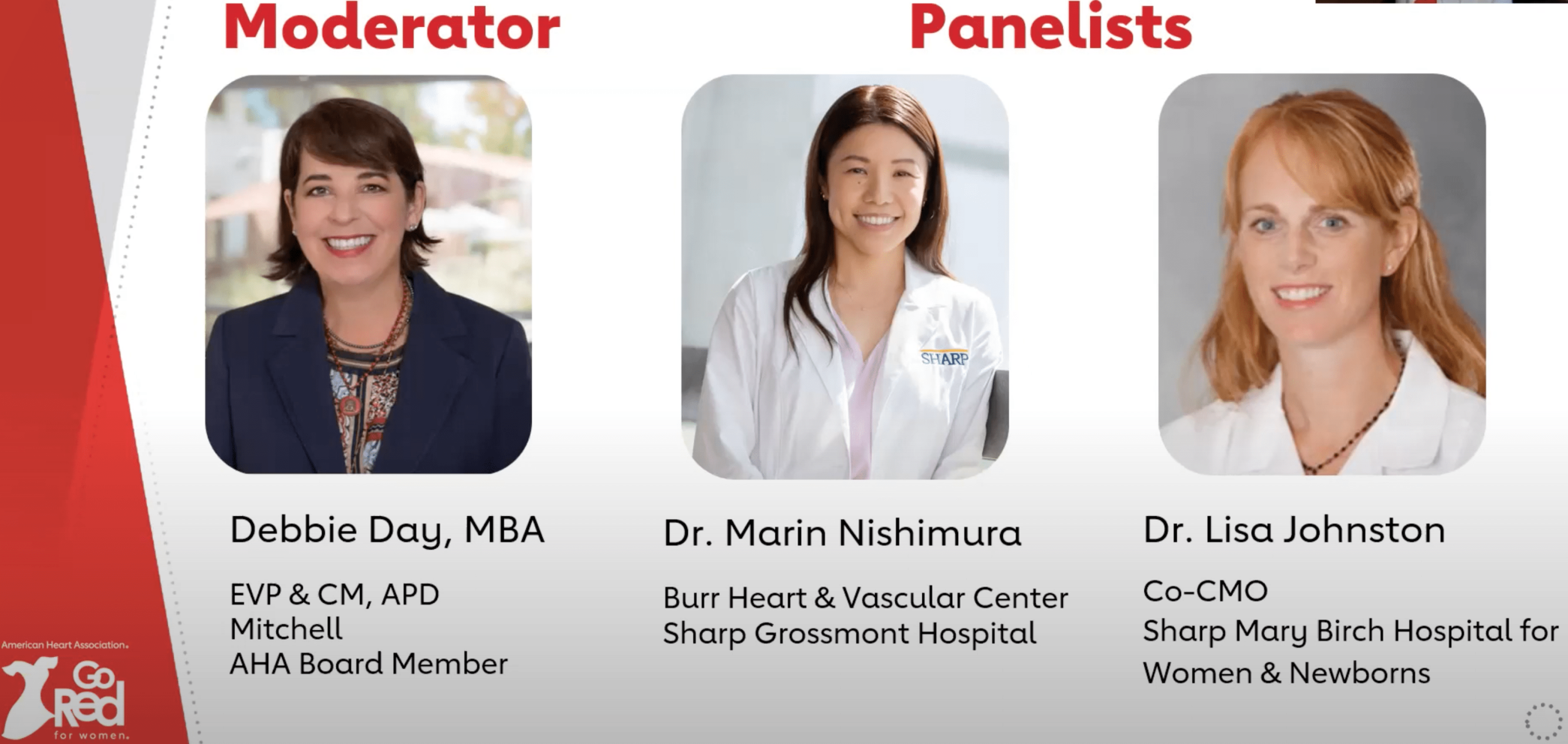 Moderator

Panelists

SHARP

Debbie Day, MBA

EVP & CM, APD
Mitchell
AHA Board Member

Dr. Marin Nishimura

Burr Heart & Vascular Center
Sharp Grossmont Hospital

Dr. Lisa Johnston

Co-CMO
Sharp Mary Birch Hospital for Women & Newborns

American Heart Association.
Go Red for women.